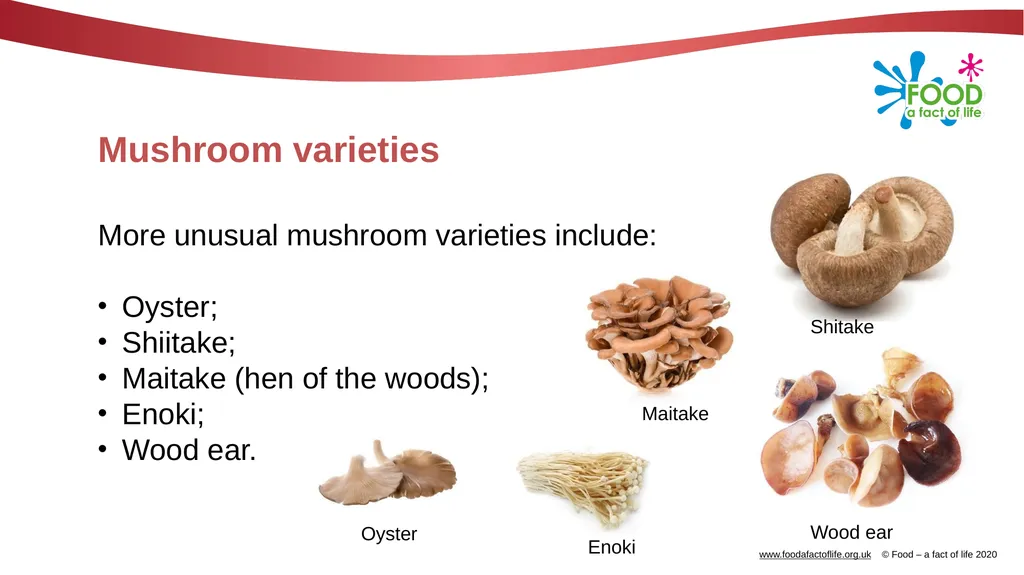 FOOD
a fact of life

Mushroom varieties

More unusual mushroom varieties include:

• Oyster;
• Shiitake;
• Maitake (hen of the woods);
• Enoki;
• Wood ear.

Shitake

Maitake

Oyster

Enoki

Wood ear

www.foodafactoflife.org.uk © Food – a fact of life 2020